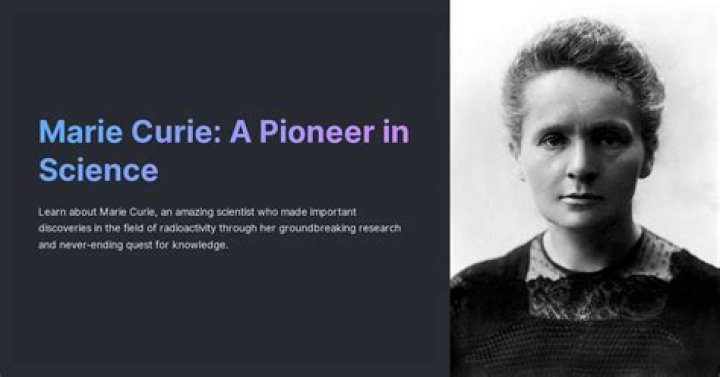 Marie Curie: A Pioneer in Science

Learn about Marie Curie, an amazing scientist who made important discoveries in the field of radioactivity through her groundbreaking research and never-ending quest for knowledge.